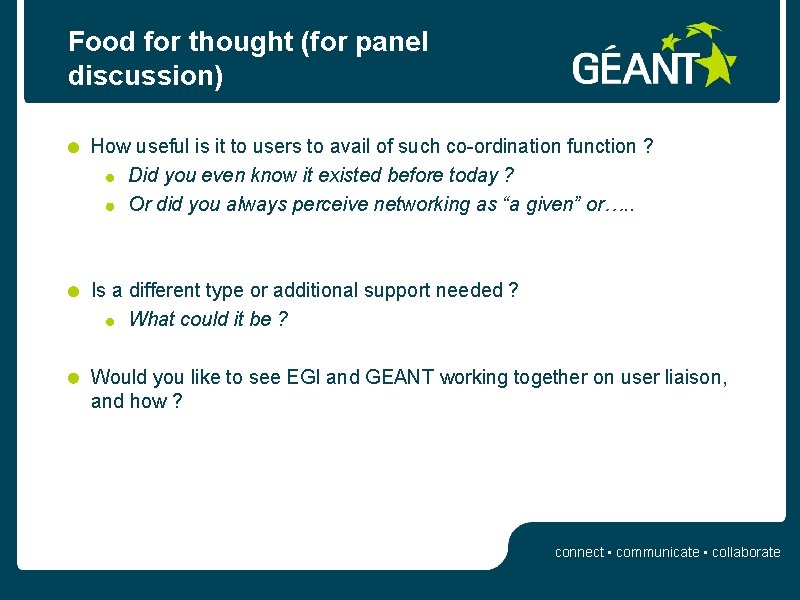 Food for thought (for panel discussion)

GÉANT

How useful is it to users to avail of such co-ordination function ?

Did you even know it existed before today ?

Or did you always perceive networking as “a given” or…..

Is a different type or additional support needed ?

What could it be ?

Would you like to see EGI and GEANT working together on user liaison, and how ?

connect • communicate • collaborate